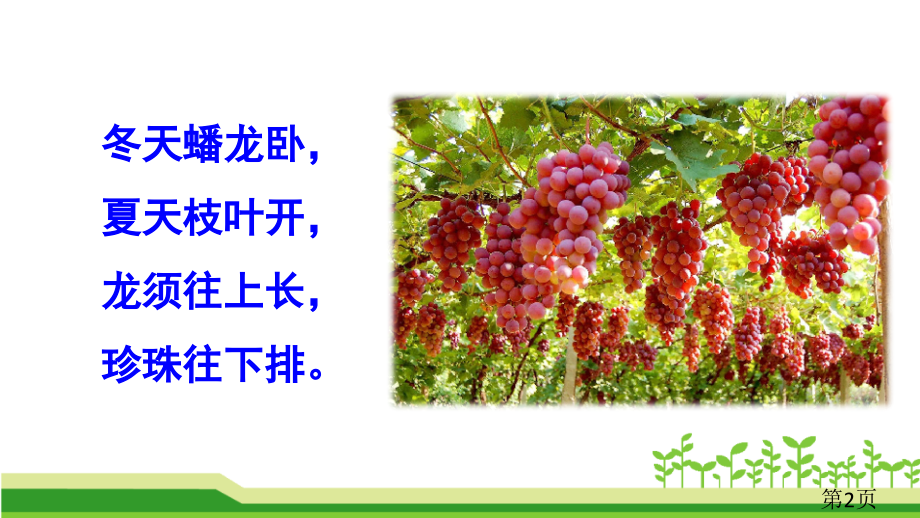 冬天蟠龙卧，
夏天枝叶开，
龙须往上长，
珍珠往下排。

第2页